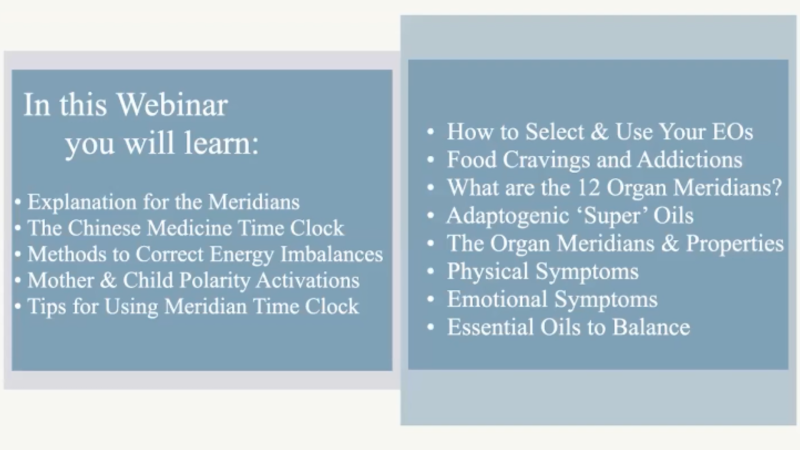 In this Webinar
you will learn:

• Explanation for the Meridians
• The Chinese Medicine Time Clock
• Methods to Correct Energy Imbalances
• Mother & Child Polarity Activations
• Tips for Using Meridian Time Clock

• How to Select & Use Your EOs
• Food Cravings and Addictions
• What are the 12 Organ Meridians?
• Adaptogenic 'Super' Oils
• The Organ Meridians & Properties
• Physical Symptoms
• Emotional Symptoms
• Essential Oils to Balance